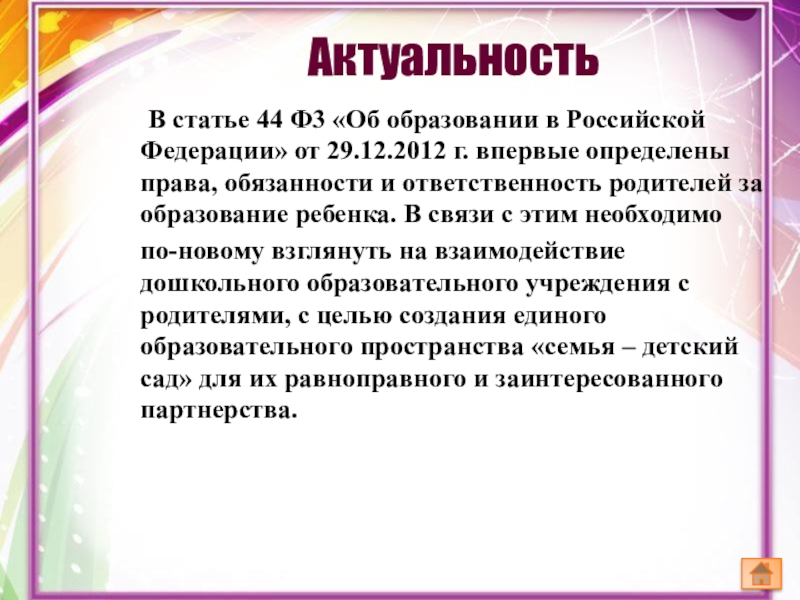 Актуальность

В статье 44 ФЗ «Об образовании в Российской Федерации» от 29.12.2012 г. впервые определены права, обязанности и ответственность родителей за образование ребенка. В связи с этим необходимо по-новому взглянуть на взаимодействие дошкольного образовательного учреждения с родителями, с целью создания единого образовательного пространства «семья – детский сад» для их равноправного и заинтересованного партнерства.